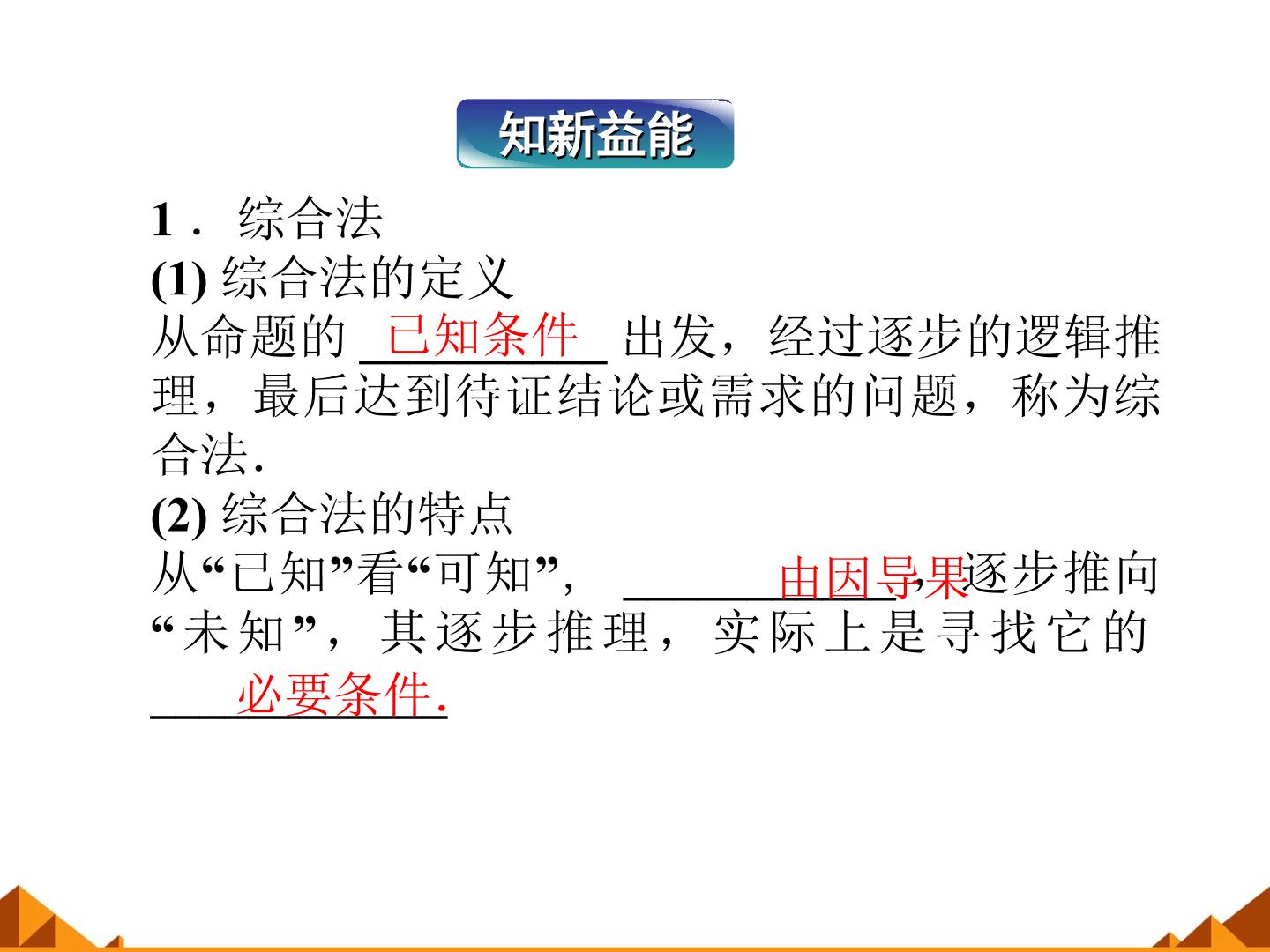 知新益能

1．综合法

(1)综合法的定义

从命题的已知条件出发，经过逐步的逻辑推理，最后达到待证结论或需求的问题，称为综合法.

(2)综合法的特点

从“已知”看“可知”，由因导果,逐步推向“未知”，其逐步推理，实际上是寻找它的必要条件.